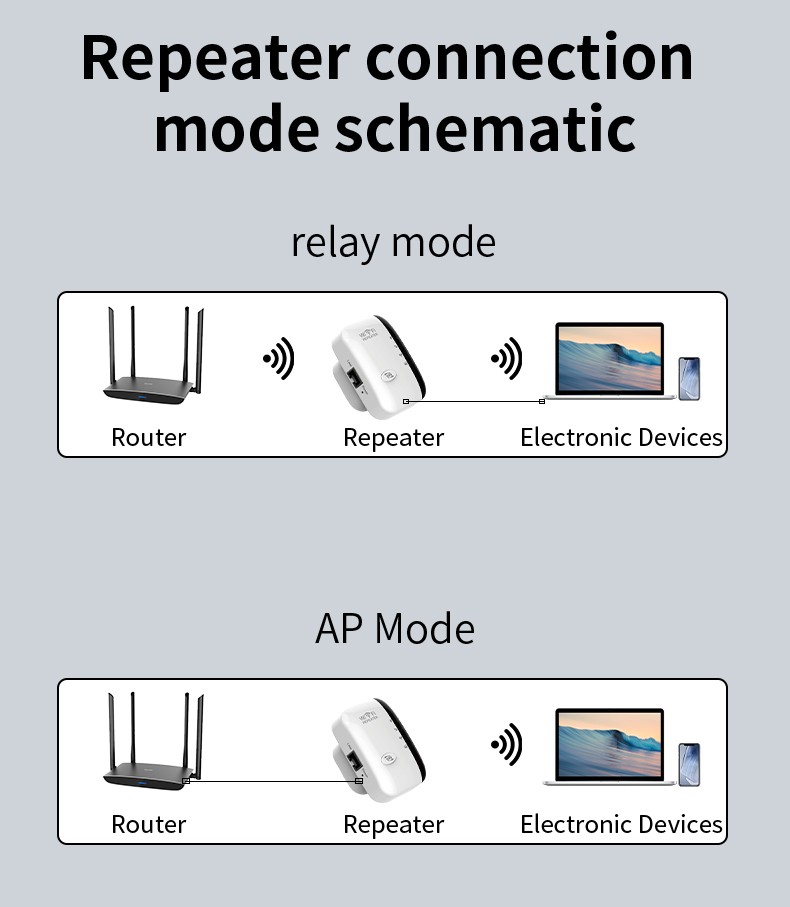 Repeater connection mode schematic

relay mode

Router

Repeater

Electronic Devices

AP Mode

Router

Repeater

Electronic Devices